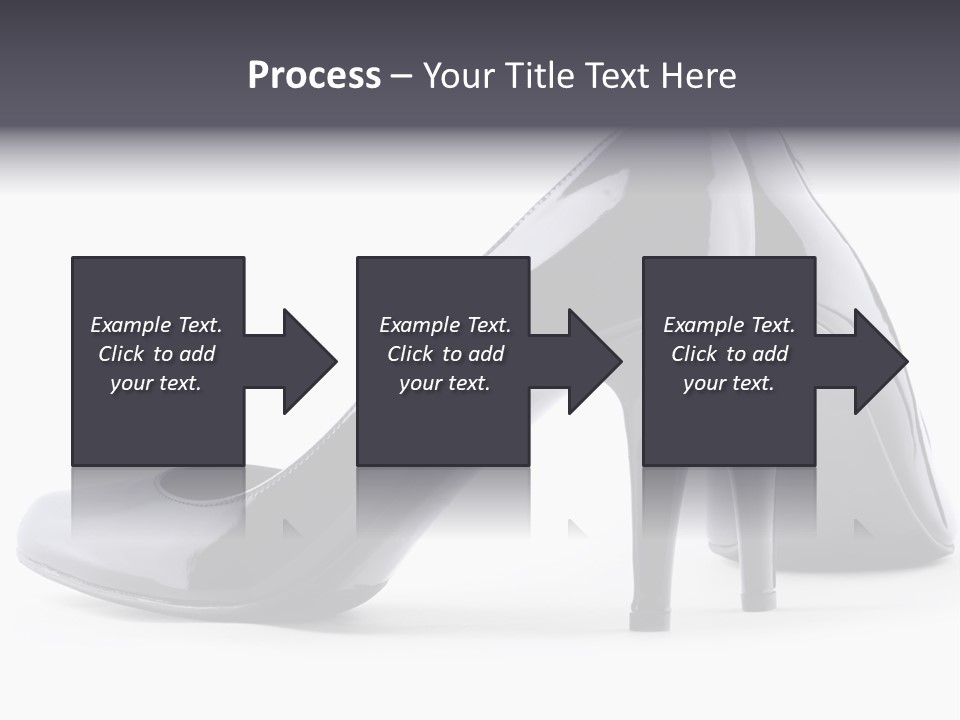 Process – Your Title Text Here

Example Text. Click to add your text.

Example Text. Click to add your text.

Example Text. Click to add your text.